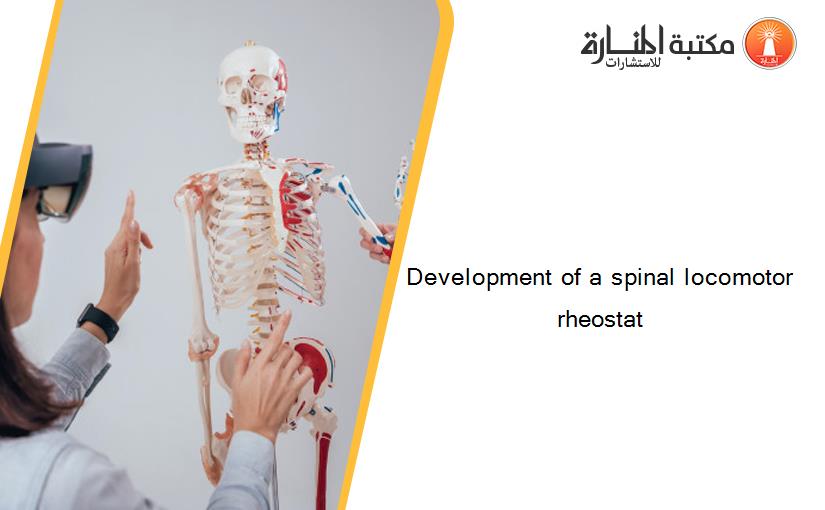 مكتبة المنارة للاستشارات

Development of a spinal locomotor rheostat